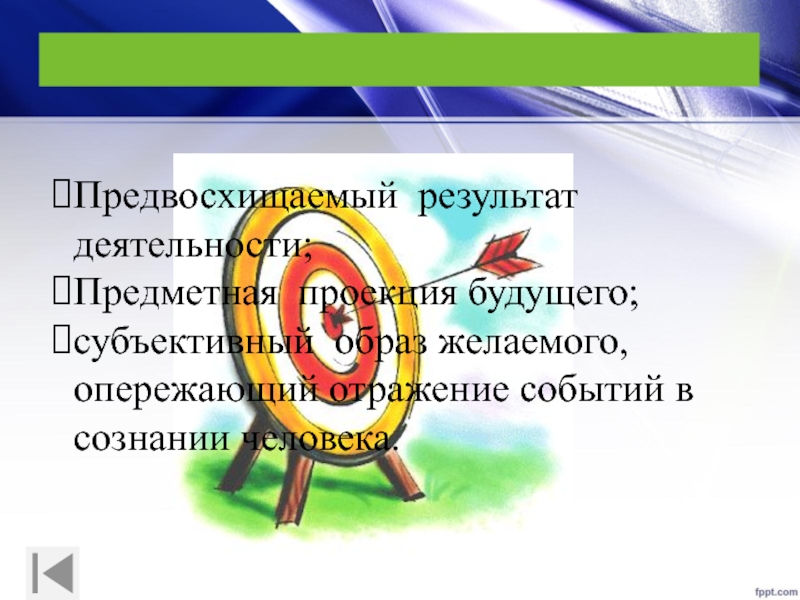 Предвосхищаемый результат деятельности;
Предметная проекция будущего;
субъективный образ желаемого, опережающий отражение событий в сознании человека.

fppt.com